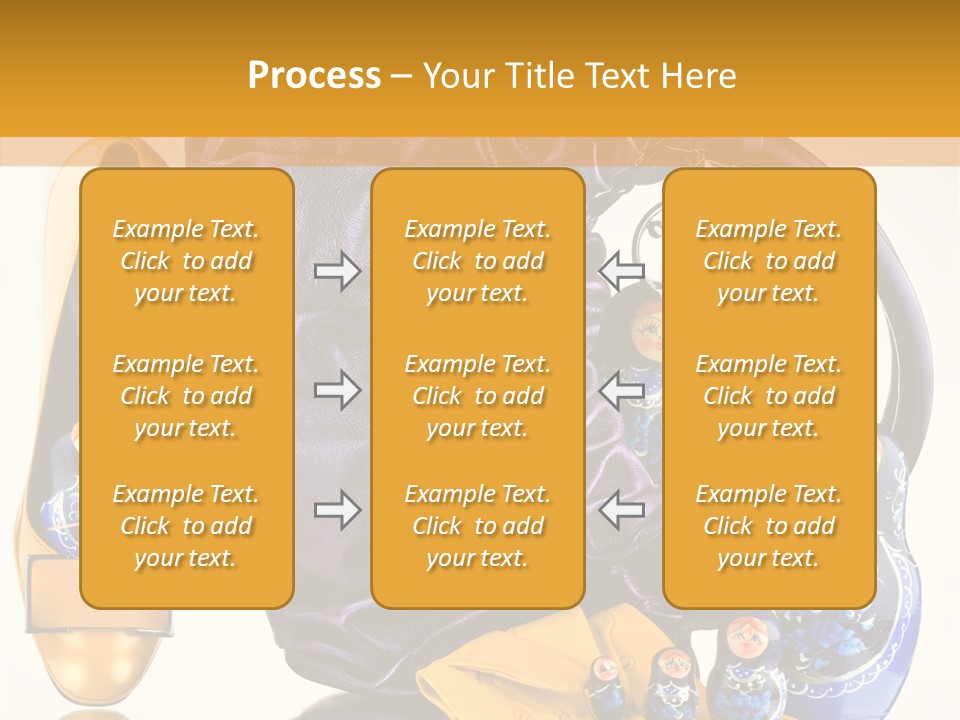 Process – Your Title Text Here

Example Text. Click to add your text.

Example Text. Click to add your text.

Example Text. Click to add your text.

Example Text. Click to add your text.

Example Text. Click to add your text.

Example Text. Click to add your text.

Example Text. Click to add your text.

Example Text. Click to add your text.

Example Text. Click to add your text.